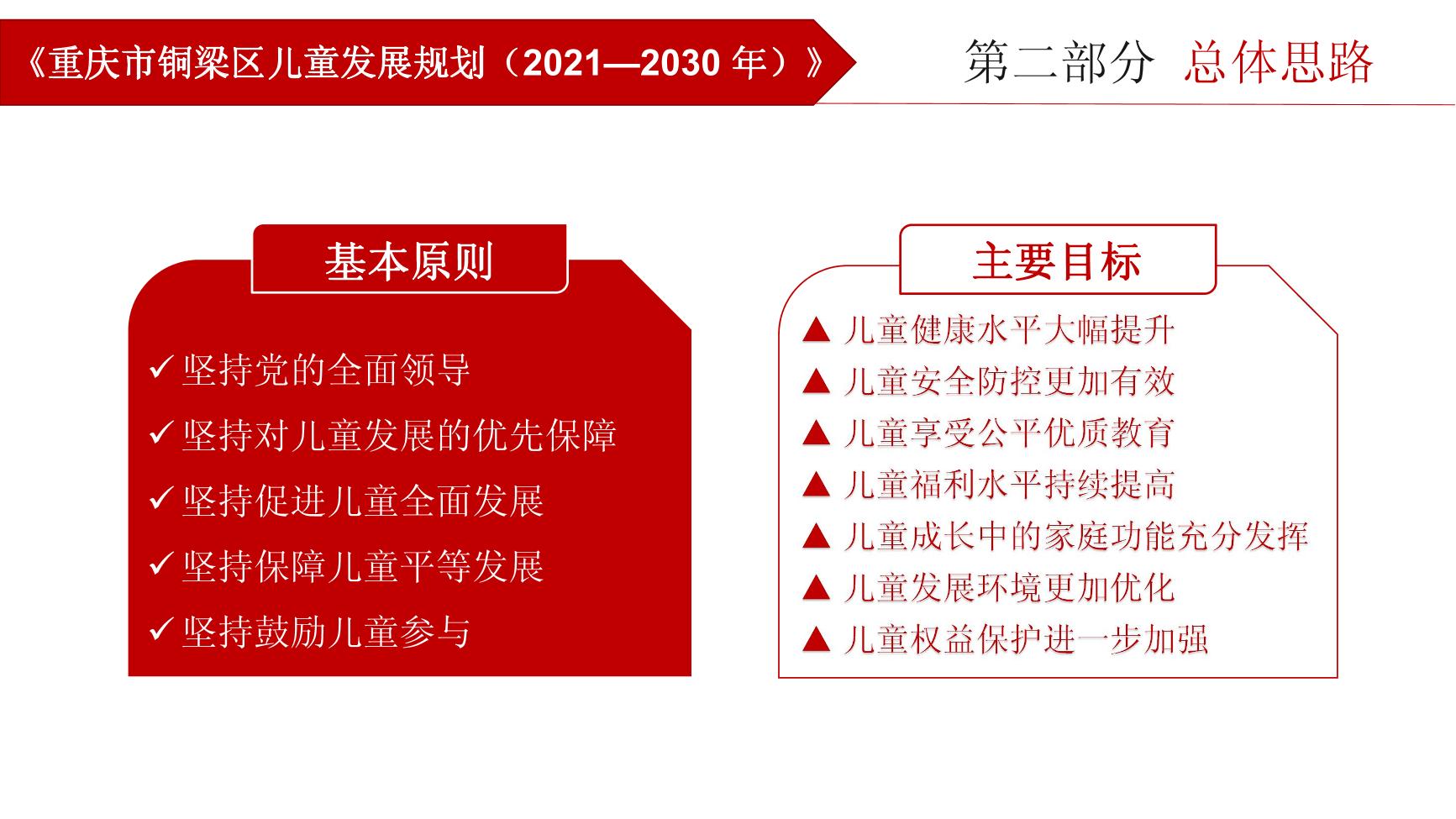 《重庆市铜梁区儿童发展规划（2021—2030 年）》

第二部分 总体思路

基本原则

✓ 坚持党的全面领导
✓ 坚持对儿童发展的优先保障
✓ 坚持促进儿童全面发展
✓ 坚持保障儿童平等发展
✓ 坚持鼓励儿童参与

主要目标

▲ 儿童健康水平大幅提升
▲ 儿童安全防控更加有效
▲ 儿童享受公平优质教育
▲ 儿童福利水平持续提高
▲ 儿童成长中的家庭功能充分发挥
▲ 儿童发展环境更加优化
▲ 儿童权益保护进一步加强